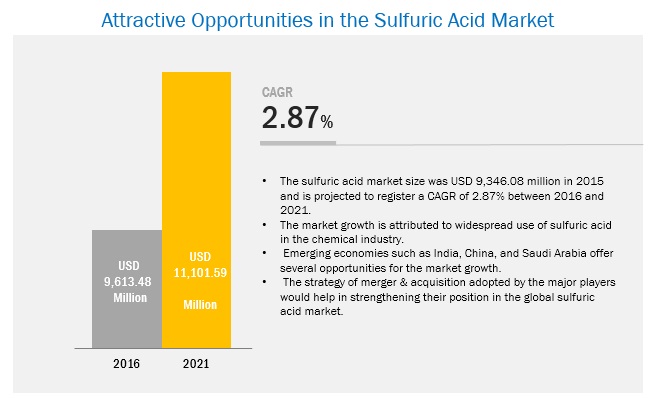 Attractive Opportunities in the Sulfuric Acid Market

USD 9,613.48 Million

USD 11,101.59 Million

2016

2021

CAGR

2.87%

• The sulfuric acid market size was USD 9,346.08 million in 2015 and is projected to register a CAGR of 2.87% between 2016 and 2021.

• The market growth is attributed to widespread use of sulfuric acid in the chemical industry.

• Emerging economies such as India, China, and Saudi Arabia offer several opportunities for the market growth.

• The strategy of merger & acquisition adopted by the major players would help in strengthening their position in the global sulfuric acid market.